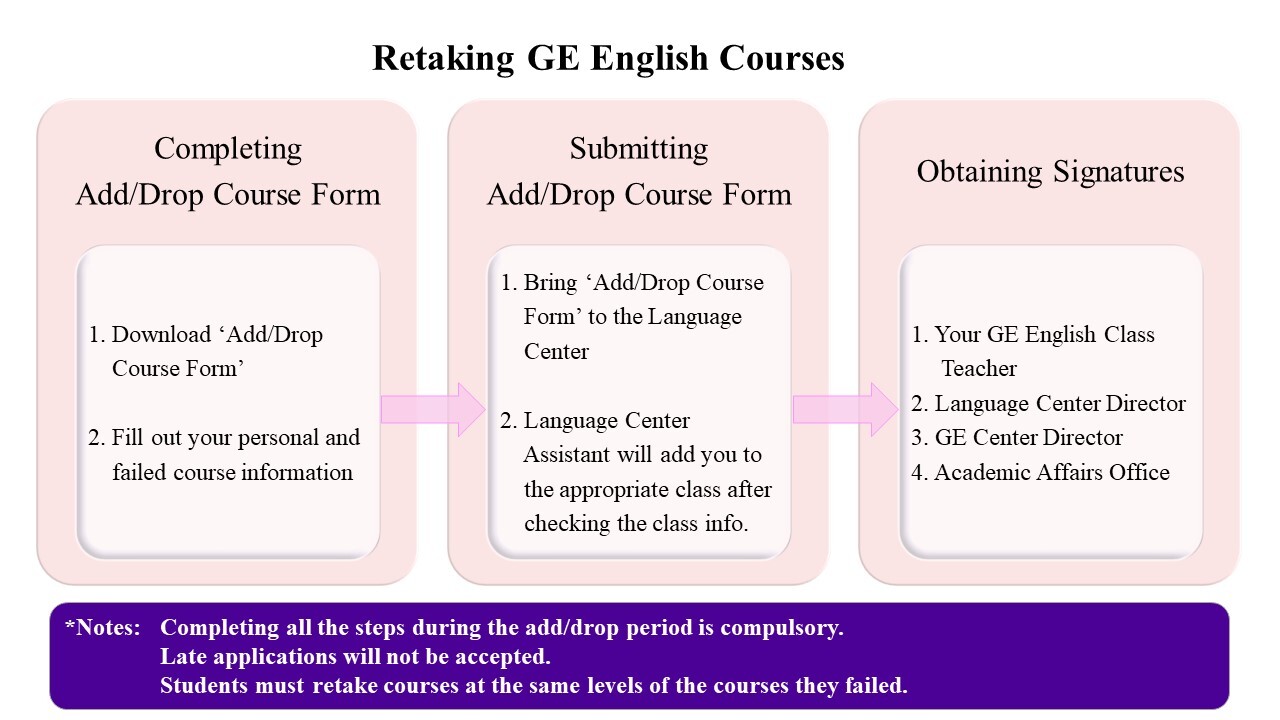 Retaking GE English Courses

Completing
Add/Drop Course Form

1. Download ‘Add/Drop Course Form’

2. Fill out your personal and failed course information

Submitting
Add/Drop Course Form

1. Bring ‘Add/Drop Course Form’ to the Language Center

2. Language Center Assistant will add you to the appropriate class after checking the class info.

Obtaining Signatures

1. Your GE English Class Teacher
2. Language Center Director
3. GE Center Director
4. Academic Affairs Office

*Notes: Completing all the steps during the add/drop period is compulsory.
Late applications will not be accepted.
Students must retake courses at the same levels of the courses they failed.